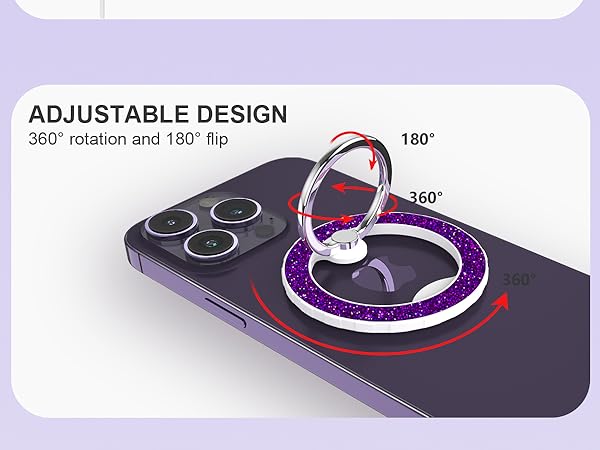 ADJUSTABLE DESIGN
360° rotation and 180° flip

180°

360°

360°